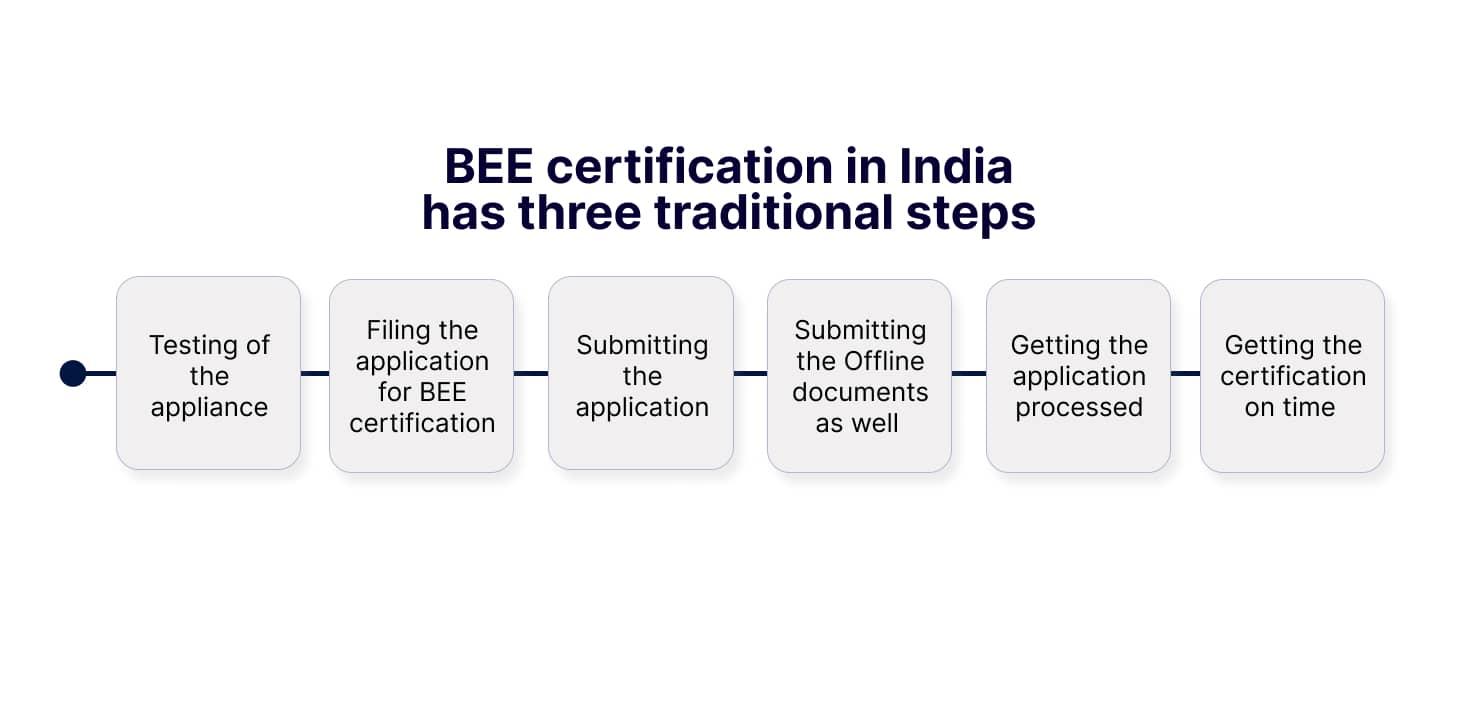 BEE certification in India has three traditional steps

Testing of the appliance

Filing the application for BEE certification

Submitting the application

Submitting the Offline documents as well

Getting the application processed

Getting the certification on time